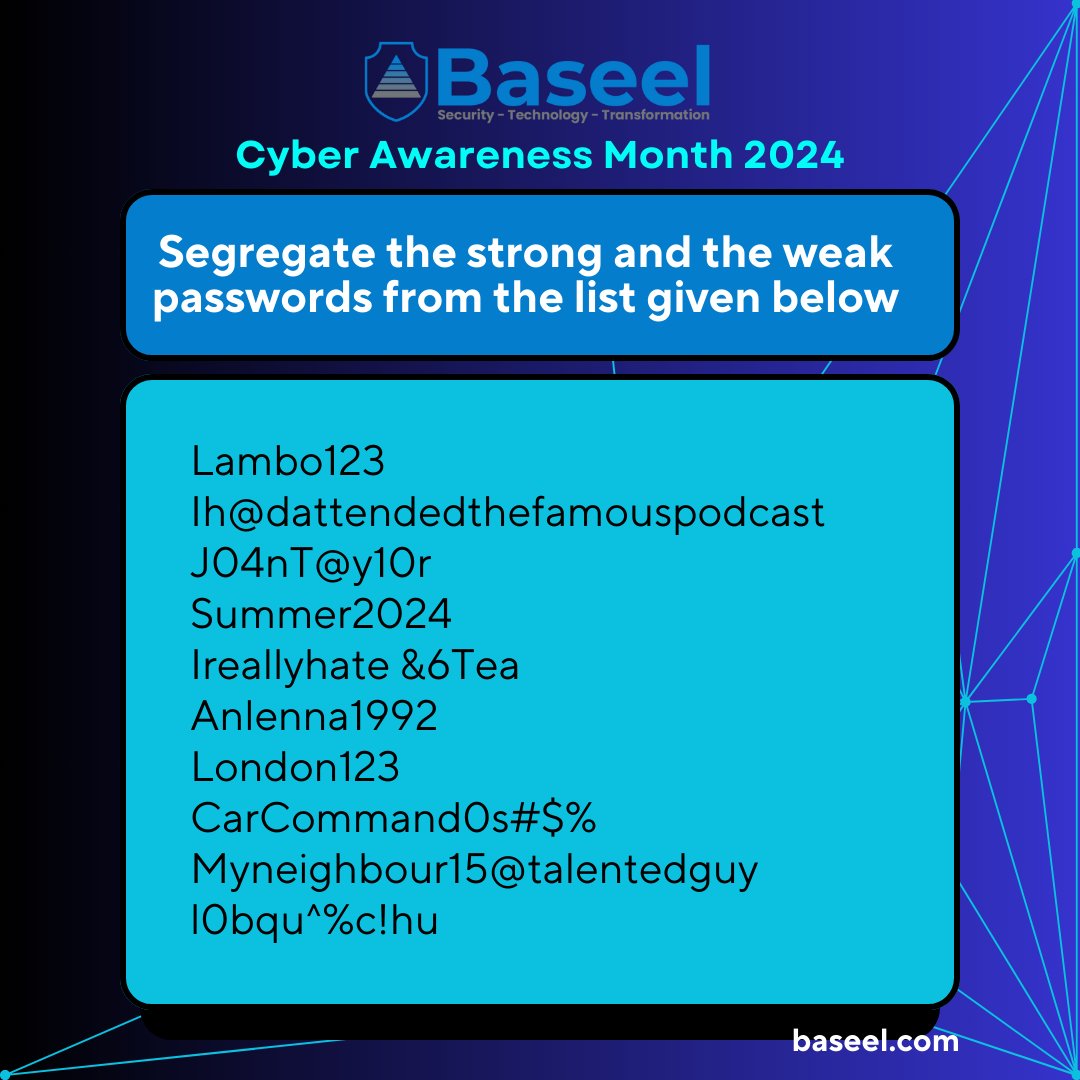 Baseel
Security - Technology - Transformation
Cyber Awareness Month 2024

Segregate the strong and the weak passwords from the list given below

Lambo123
Ih@dattendedthefamouspodcast
J04nT@y10r
Summer2024
Ireallyhate &6Tea
Anlenna1992
London123
CarCommand0s#$%
Myneighbour15@talentedguy
I0bqu^%c!hu

baseel.com